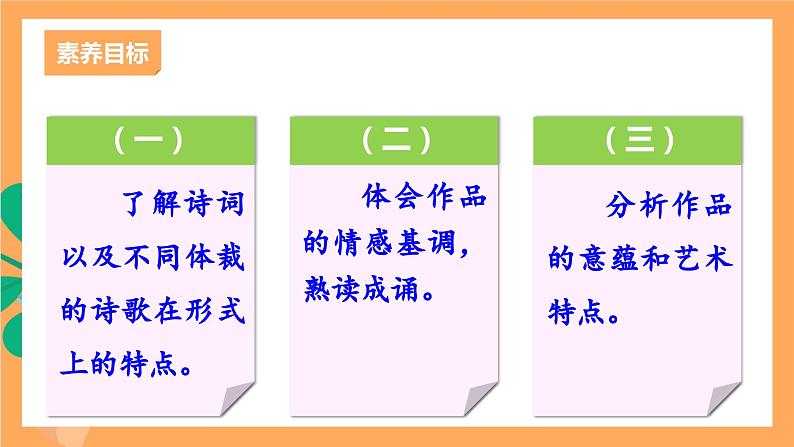 素养目标

（一）

了解诗词以及不同体裁的诗歌在形式上的特点。

（二）

体会作品的情感基调，熟读成诵。

（三）

分析作品的意蕴和艺术特点。